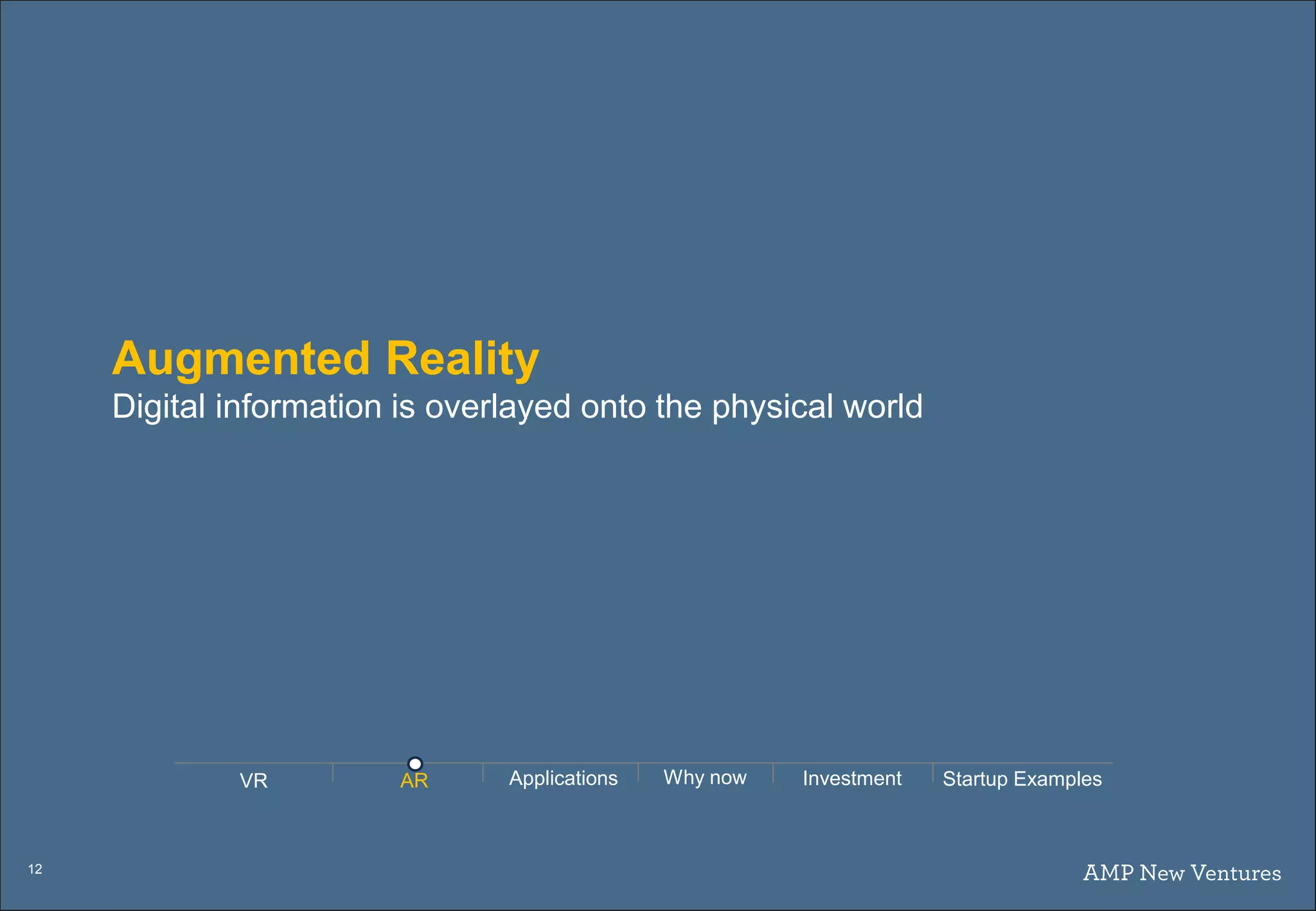 Augmented Reality
Digital information is overlayed onto the physical world

VR AR Applications Why now Investment Startup Examples

12

AMP New Ventures